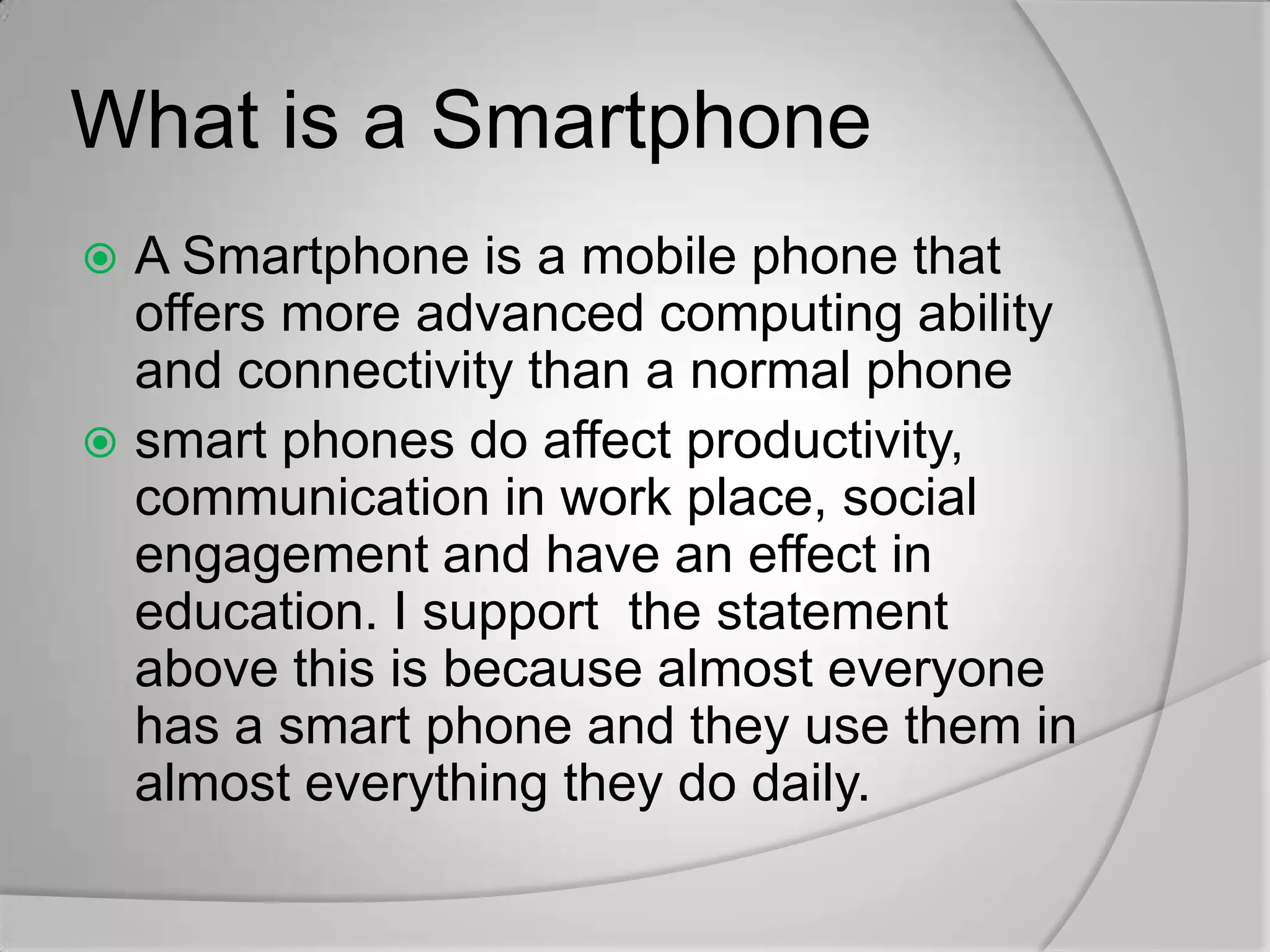 What is a Smartphone

A Smartphone is a mobile phone that offers more advanced computing ability and connectivity than a normal phone

smart phones do affect productivity, communication in work place, social engagement and have an effect in education. I support  the statement above this is because almost everyone has a smart phone and they use them in almost everything they do daily.